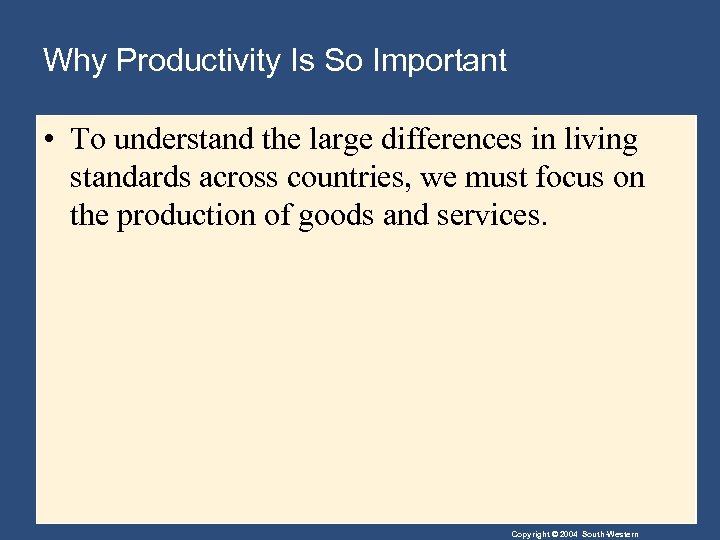 Why Productivity Is So Important

• To understand the large differences in living standards across countries, we must focus on the production of goods and services.

Copyright © 2004 South-Western